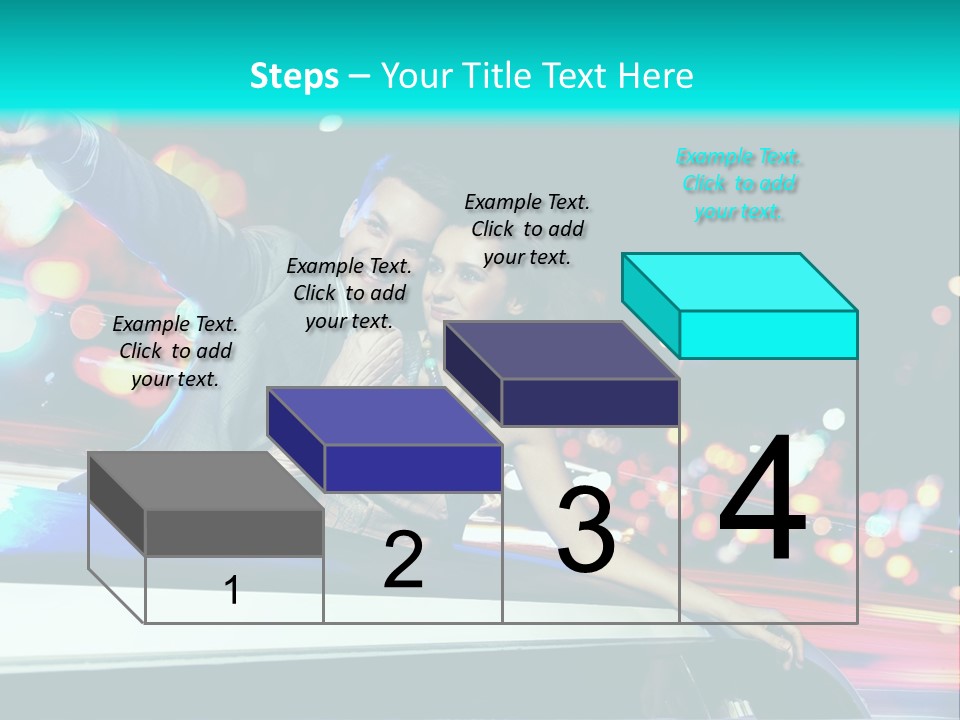 Steps – Your Title Text Here

Example Text. Click to add your text.

Example Text. Click to add your text.

Example Text. Click to add your text.

Example Text. Click to add your text.

1

2

3

4